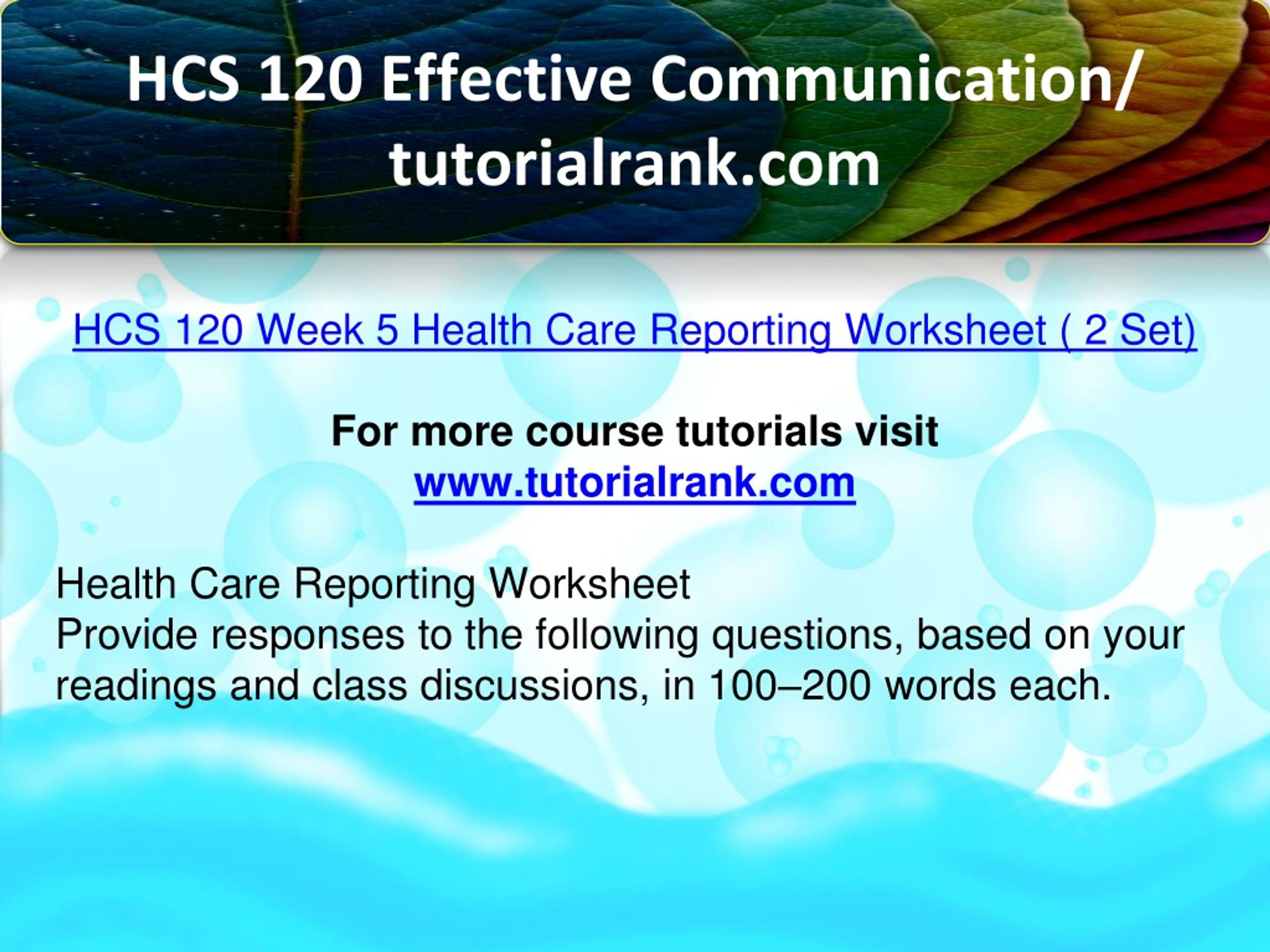 HCS 120 Effective Communication/ tutorialrank.com

HCS 120 Week 5 Health Care Reporting Worksheet ( 2 Set)

For more course tutorials visit
www.tutorialrank.com

Health Care Reporting Worksheet
Provide responses to the following questions, based on your readings and class discussions, in 100–200 words each.